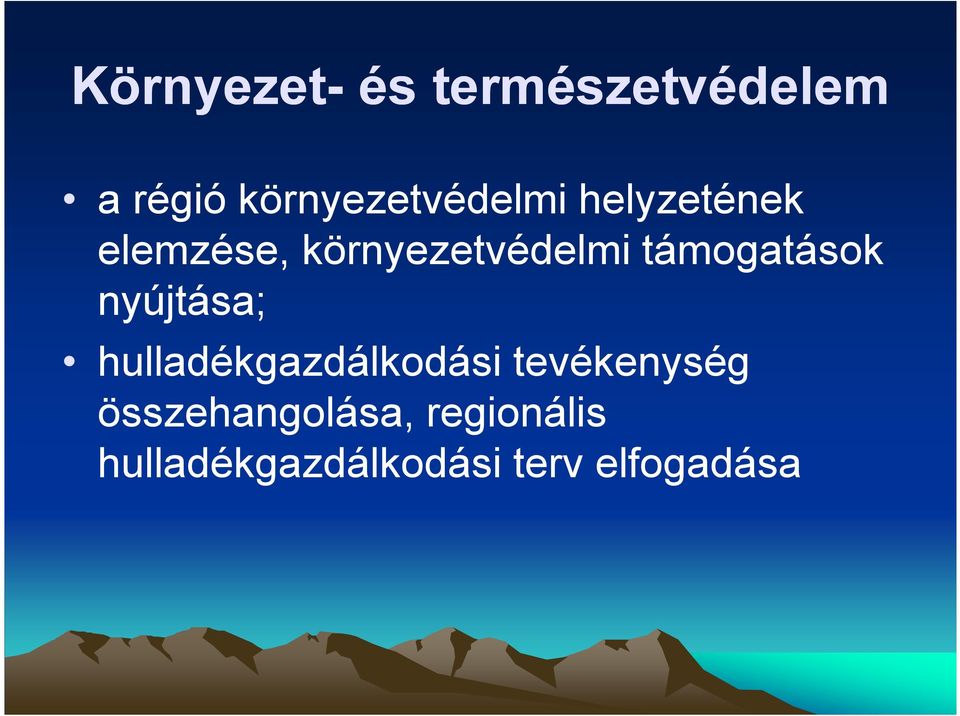 Környezet- és természetvédelem

• a régió környezetvédelmi helyzetének elemzése, környezetvédelmi támogatások nyújtása;

• hulladékgazdálkodási tevékenység összehangolása, regionális hulladékgazdálkodási terv elfogadása